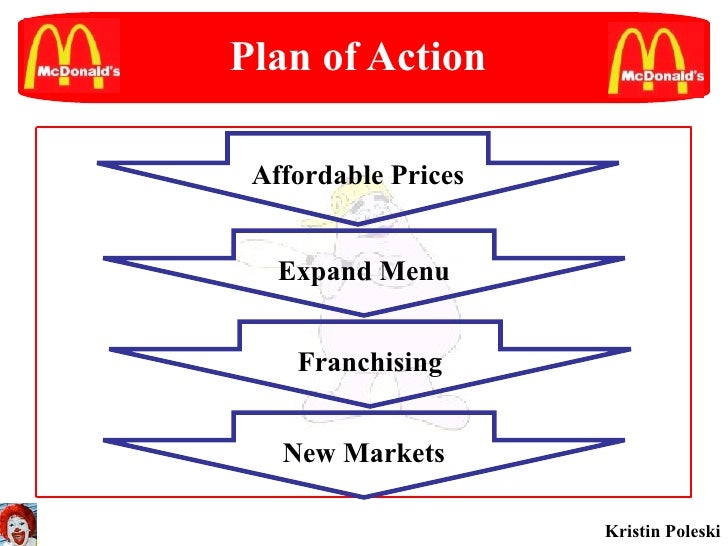 McDonald's

Plan of Action

McDonald's

Affordable Prices

Expand Menu

Franchising

New Markets

Kristin Poleski